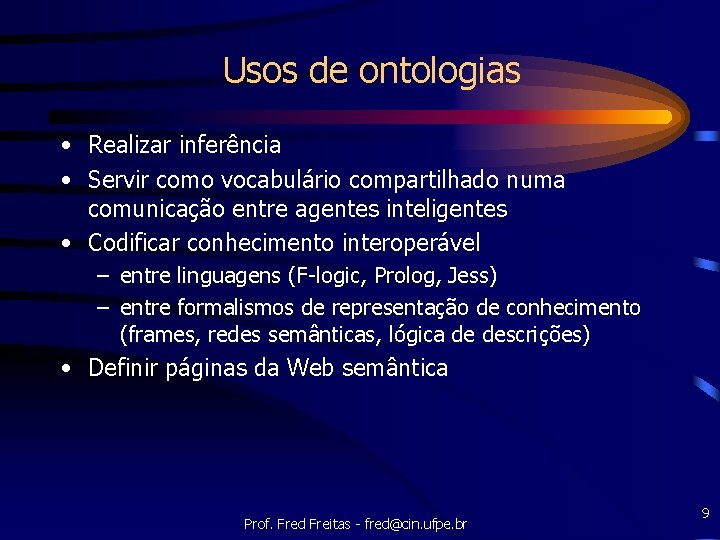 Usos de ontologias

• Realizar inferência
• Servir como vocabulário compartilhado numa comunicação entre agentes inteligentes
• Codificar conhecimento interoperável
– entre linguagens (F-logic, Prolog, Jess)
– entre formalismos de representação de conhecimento (frames, redes semânticas, lógica de descrições)
• Definir páginas da Web semântica

Prof. Fred Freitas - fred@cin.ufpe.br

9